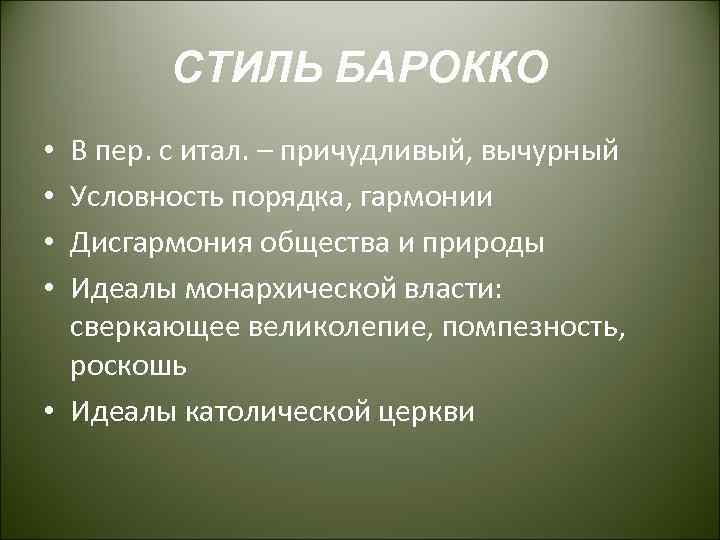 СТИЛЬ БАРОККО

• В пер. с итал. – причудливый, вычурный
• Условность порядка, гармонии
• Дисгармония общества и природы
• Идеалы монархической власти: сверкающее великолепие, помпезность, роскошь
• Идеалы католической церкви